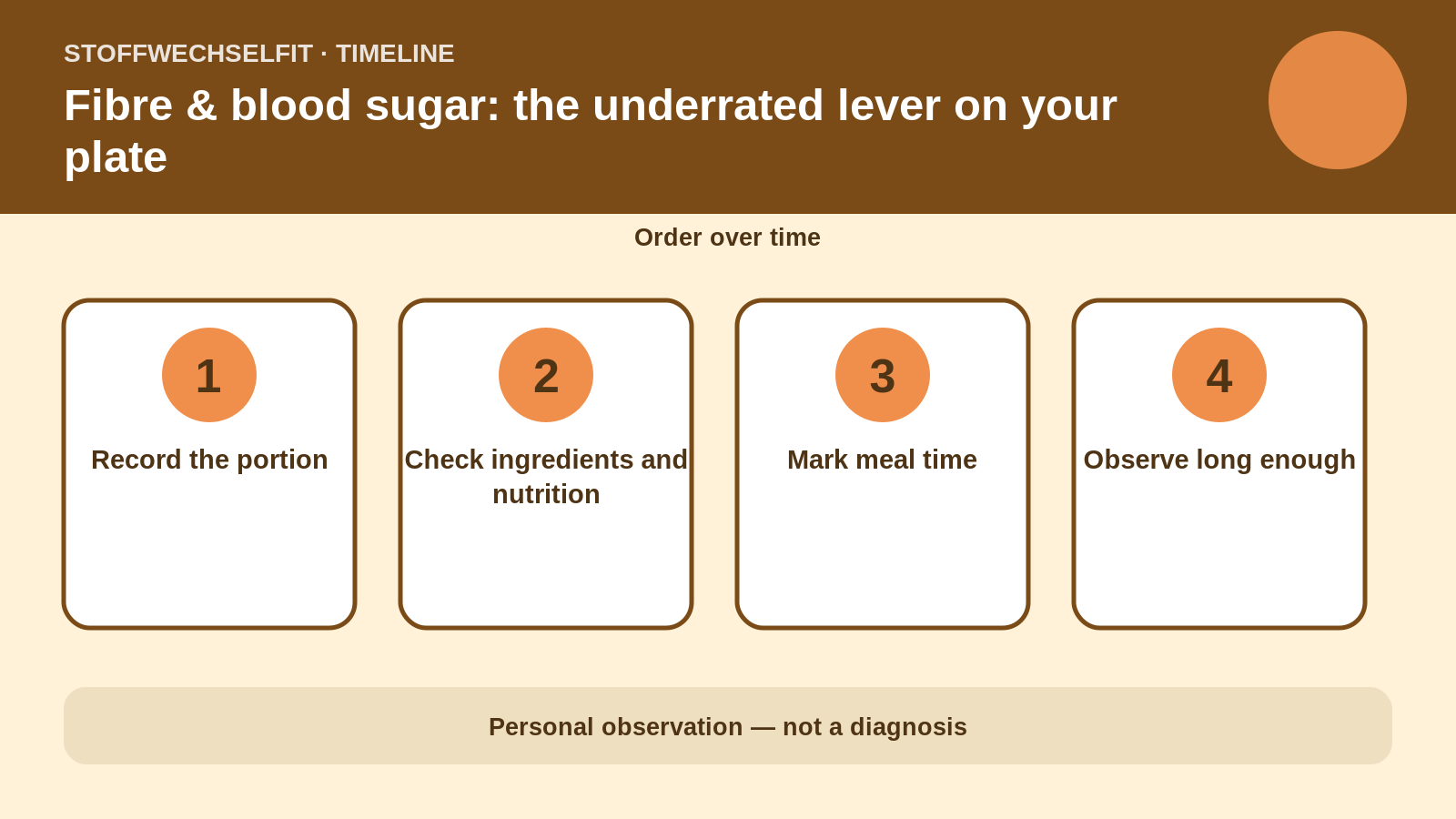 STOFFWECHSELFIT · TIMELINE

Fibre & blood sugar: the underrated lever on your plate

Order over time

1

Record the portion

2

Check ingredients and nutrition

3

Mark meal time

4

Observe long enough

Personal observation — not a diagnosis